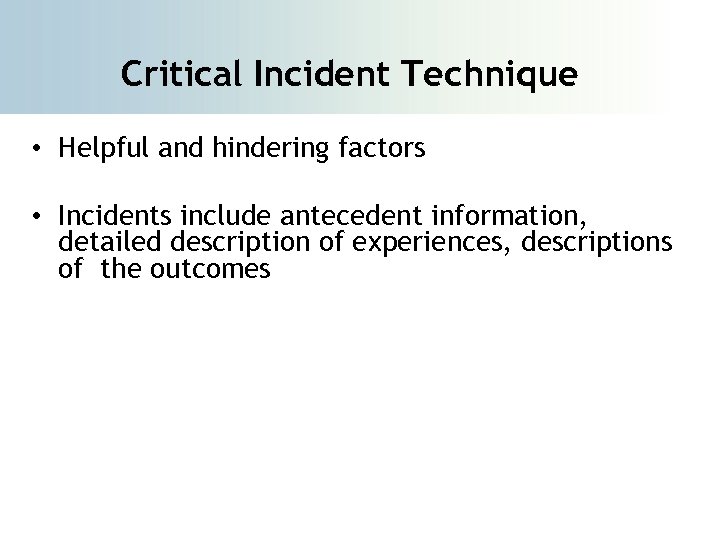 Critical Incident Technique

• Helpful and hindering factors

• Incidents include antecedent information, detailed description of experiences, descriptions of the outcomes